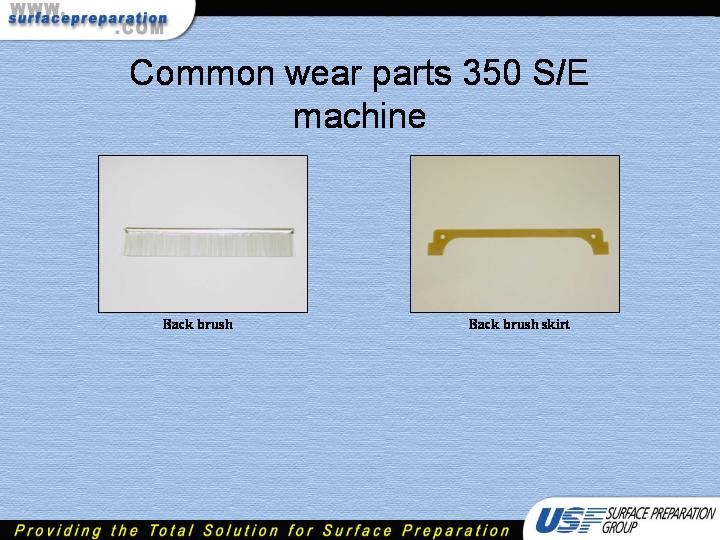 www.surfacepreparation.COM

Common wear parts 350 S/E machine

Back brush

Back brush skirt

Providing the Total Solution for Surface Preparation

USF SURFACE PREPARATION GROUP